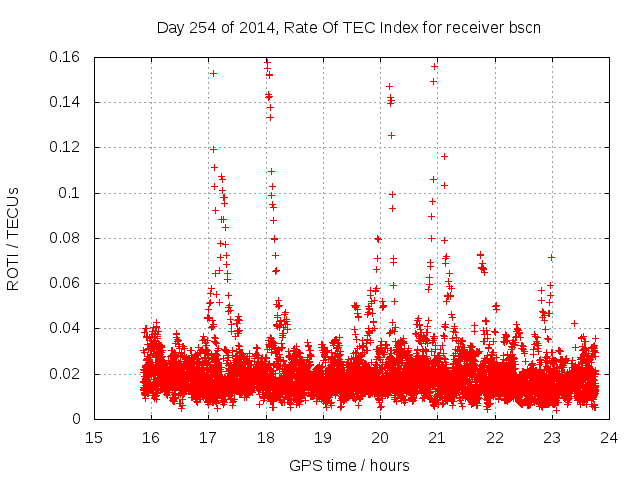 Day 254 of 2014, Rate Of TEC Index for receiver bscn

ROTI / TECUs

0.16
0.14
0.12
0.1
0.08
0.06
0.04
0.02
0

15 16 17 18 19 20 21 22 23 24

GPS time / hours